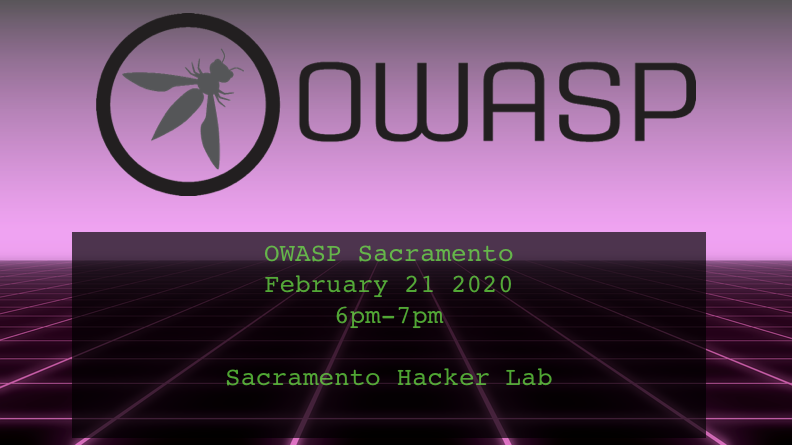 OWASP

OWASP Sacramento
February 21 2020
6pm-7pm

Sacramento Hacker Lab